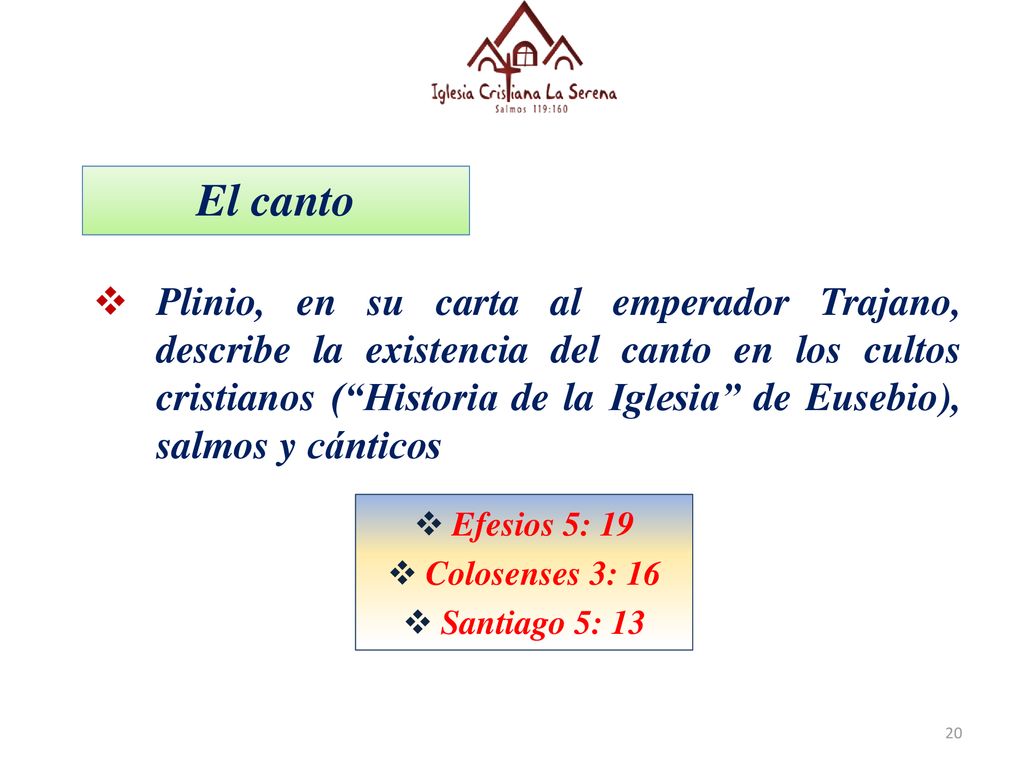 Iglesia Cristiana La Serena
Salmos 119:160

El canto

❖ Plinio, en su carta al emperador Trajano, describe la existencia del canto en los cultos cristianos (“Historia de la Iglesia” de Eusebio), salmos y cánticos

❖ Efesios 5: 19
❖ Colosenses 3: 16
❖ Santiago 5: 13

20